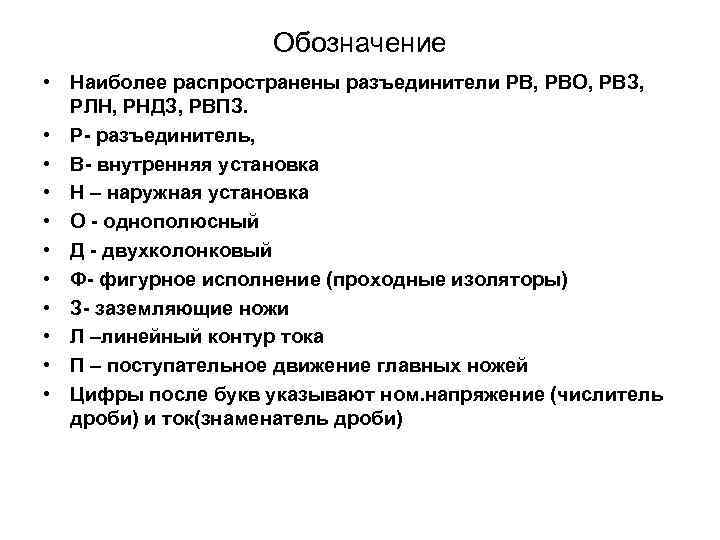 Обозначение

• Наиболее распространены разъединители РВ, РВО, РВЗ, РЛН, РНДЗ, РВПЗ.
• Р- разъединитель,
• В- внутренняя установка
• Н – наружная установка
• О - однополюсный
• Д - двухколонковый
• Ф- фигурное исполнение (проходные изоляторы)
• З- заземляющие ножи
• Л –линейный контур тока
• П – поступательное движение главных ножей
• Цифры после букв указывают ном.напряжение (числитель дроби) и ток(знаменатель дроби)